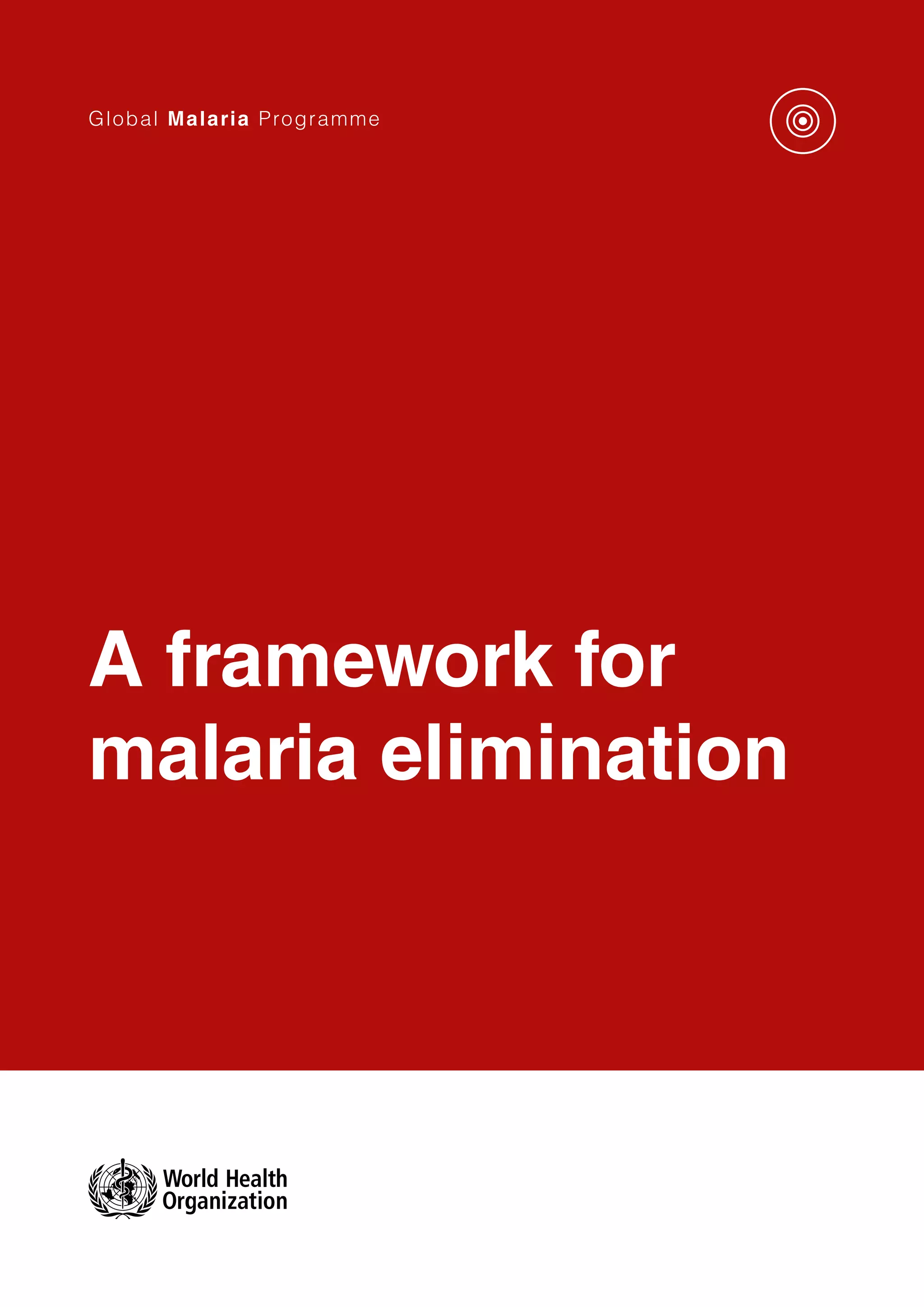 Global Malaria Programme

A framework for malaria elimination

World Health Organization